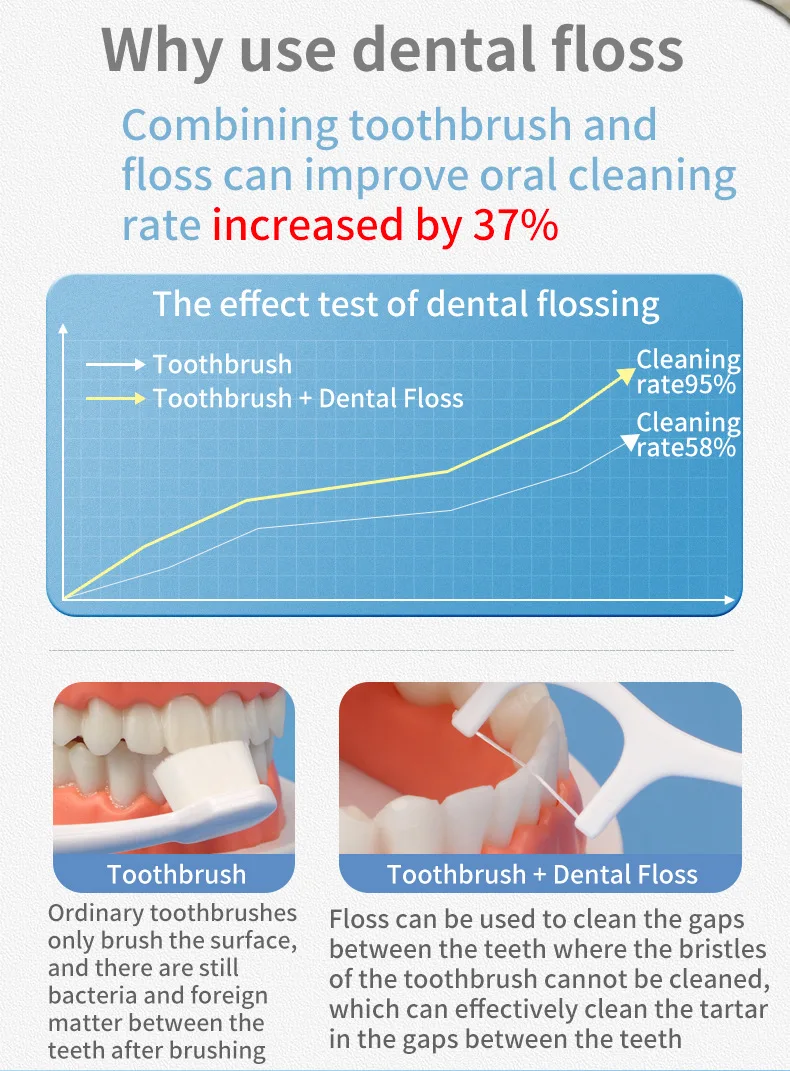 Why use dental floss

Combining toothbrush and floss can improve oral cleaning rate increased by 37%

The effect test of dental flossing

Toothbrush
Toothbrush + Dental Floss

Cleaning rate95%
Cleaning rate58%

Toothbrush
Ordinary toothbrushes only brush the surface, and there are still bacteria and foreign matter between the teeth after brushing

Toothbrush + Dental Floss
Floss can be used to clean the gaps between the teeth where the bristles of the toothbrush cannot be cleaned, which can effectively clean the tartar in the gaps between the teeth